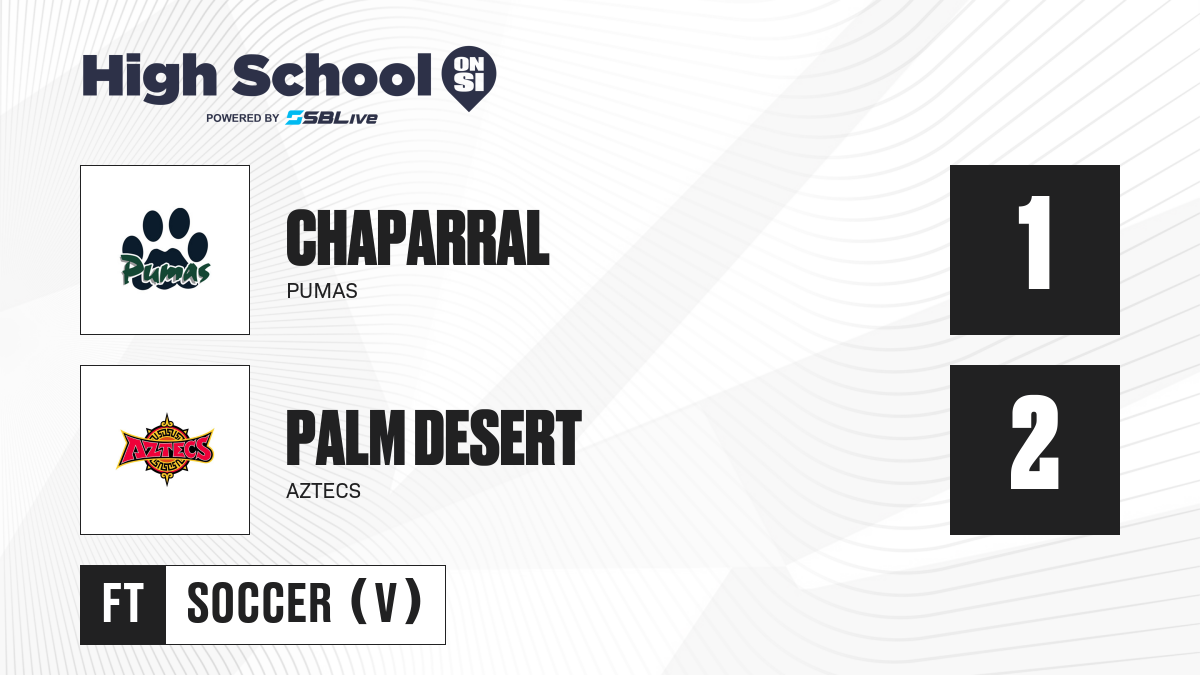 High School ON SI
POWERED BY SBLive

Pumas

CHAPARRAL
PUMAS

1

AZTECS

PALM DESERT
AZTECS

2

FT SOCCER (V)